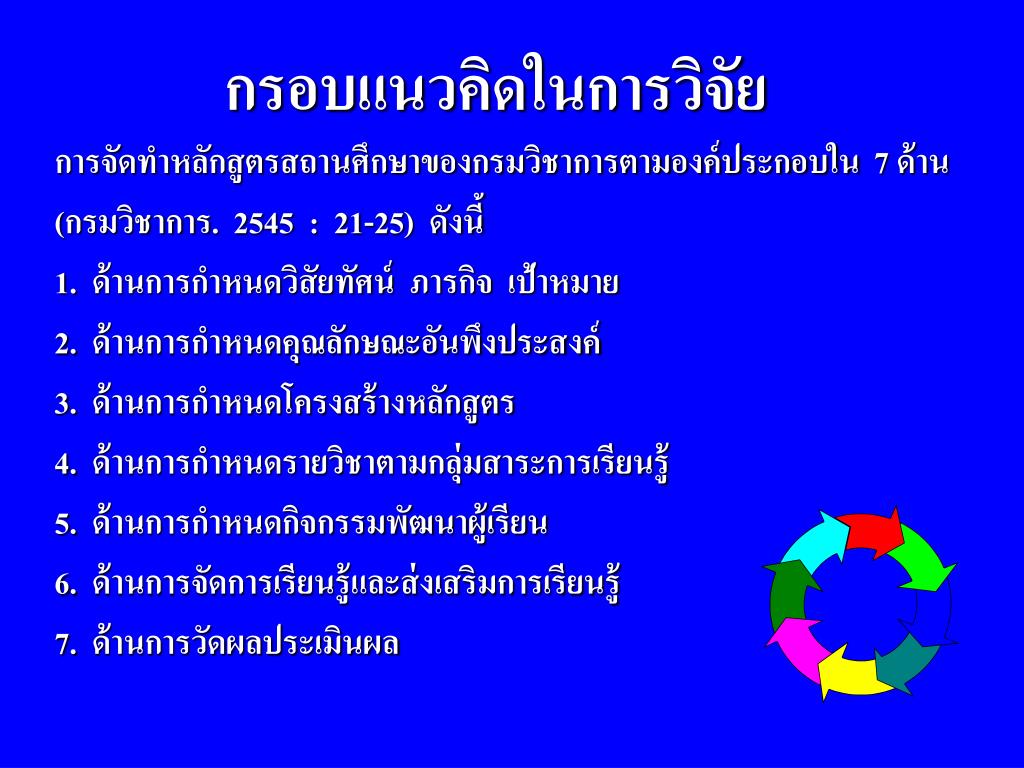 กรอบแนวคิดในการวิจัย

การจัดทำหลักสูตรสถานศึกษาของกรมวิชาการตามองค์ประกอบใน 7 ด้าน (กรมวิชาการ. 2545 : 21-25) ดังนี้

1. ด้านการกำหนดวิสัยทัศน์ ภารกิจ เป้าหมาย

2. ด้านการกำหนดคุณลักษณะอันพึงประสงค์

3. ด้านการกำหนดโครงสร้างหลักสูตร

4. ด้านการกำหนดรายวิชาตามกลุ่มสาระการเรียนรู้

5. ด้านการกำหนดกิจกรรมพัฒนาผู้เรียน

6. ด้านการจัดการเรียนรู้และส่งเสริมการเรียนรู้

7. ด้านการวัดผลประเมินผล